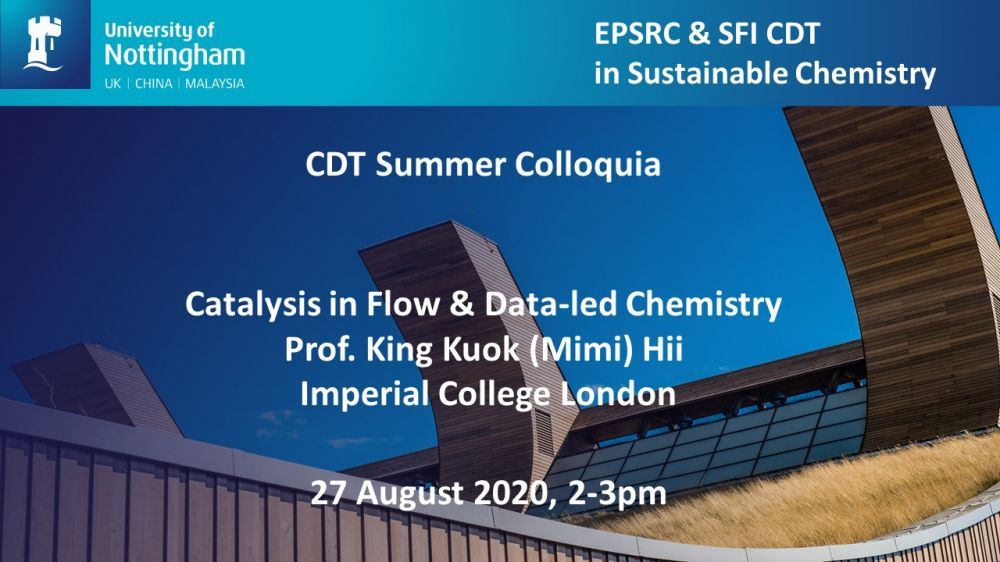 University of Nottingham
UK | CHINA | MALAYSIA

EPSRC & SFI CDT in Sustainable Chemistry

CDT Summer Colloquia

Catalysis in Flow & Data-led Chemistry
Prof. King Kuok (Mimi) Hii
Imperial College London

27 August 2020, 2-3pm